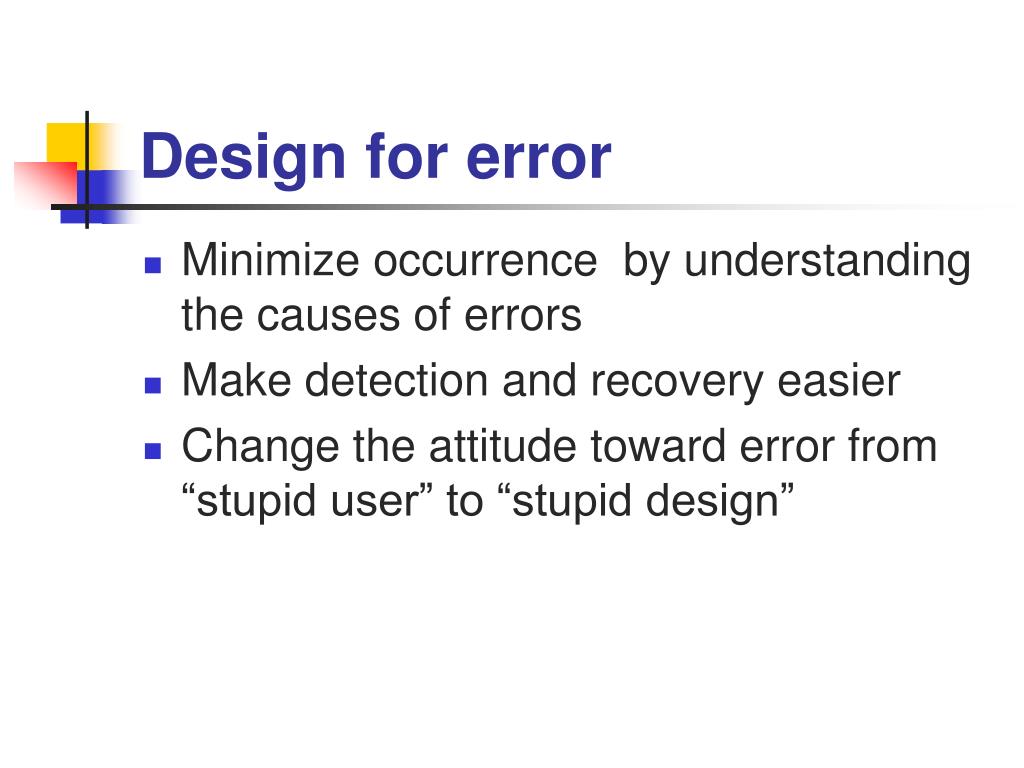 Design for error

- Minimize occurrence  by understanding the causes of errors
- Make detection and recovery easier
- Change the attitude toward error from “stupid user” to “stupid design”